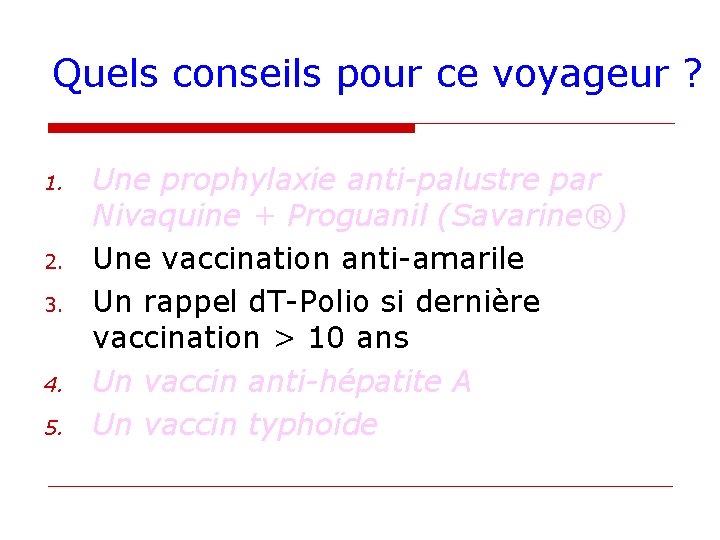 Quels conseils pour ce voyageur ?

1. Une prophylaxie anti-palustre par Nivaquine + Proguanil (Savarine®)
2. Une vaccination anti-amarile
3. Un rappel dT-Polio si dernière vaccination > 10 ans
4. Un vaccin anti-hépatite A
5. Un vaccin typhoïde